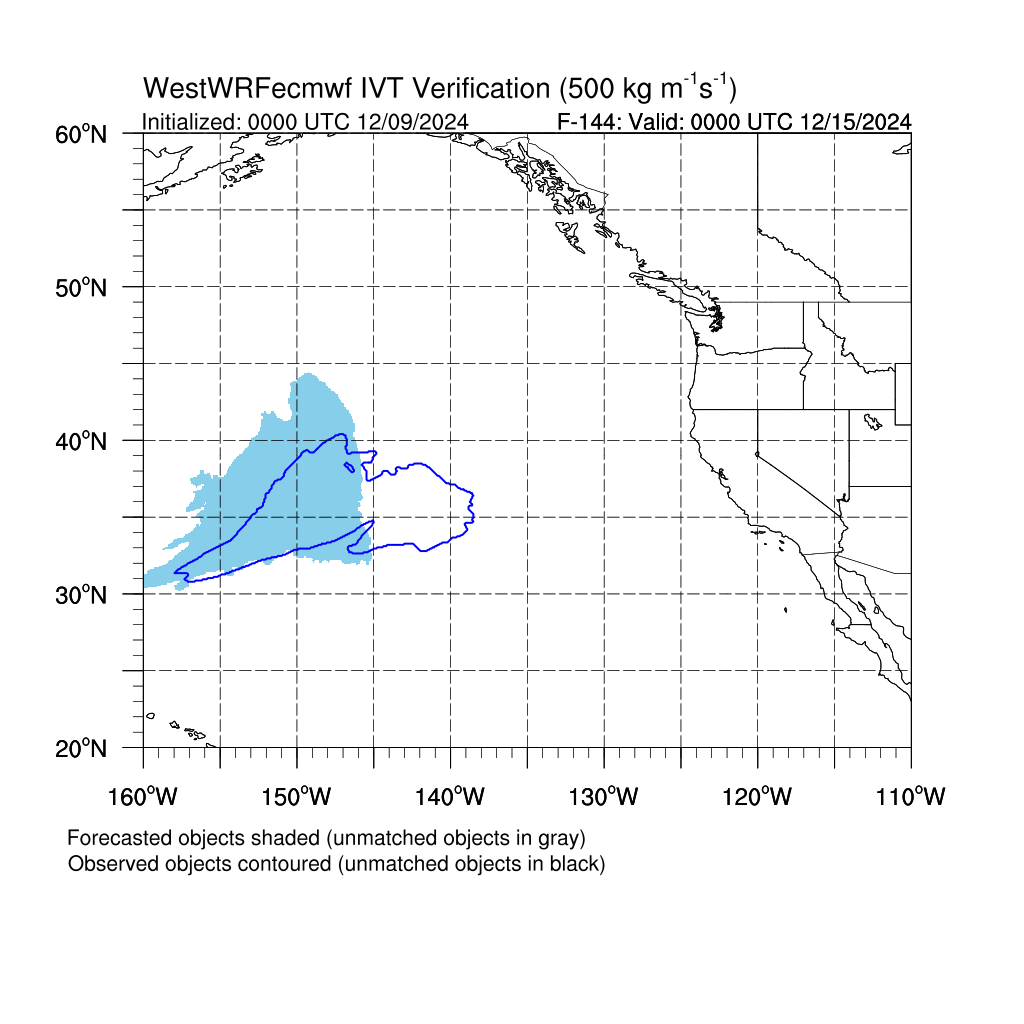 WestWRFecmwf IVT Verification (500 kg $m^{-1}s^{-1}$)
Initialized: 0000 UTC 12/09/2024
F-144: Valid: 0000 UTC 12/15/2024

60°N
50°N
40°N
30°N
20°N

160°W 150°W 140°W 130°W 120°W 110°W

Forecasted objects shaded (unmatched objects in gray)
Observed objects contoured (unmatched objects in black)